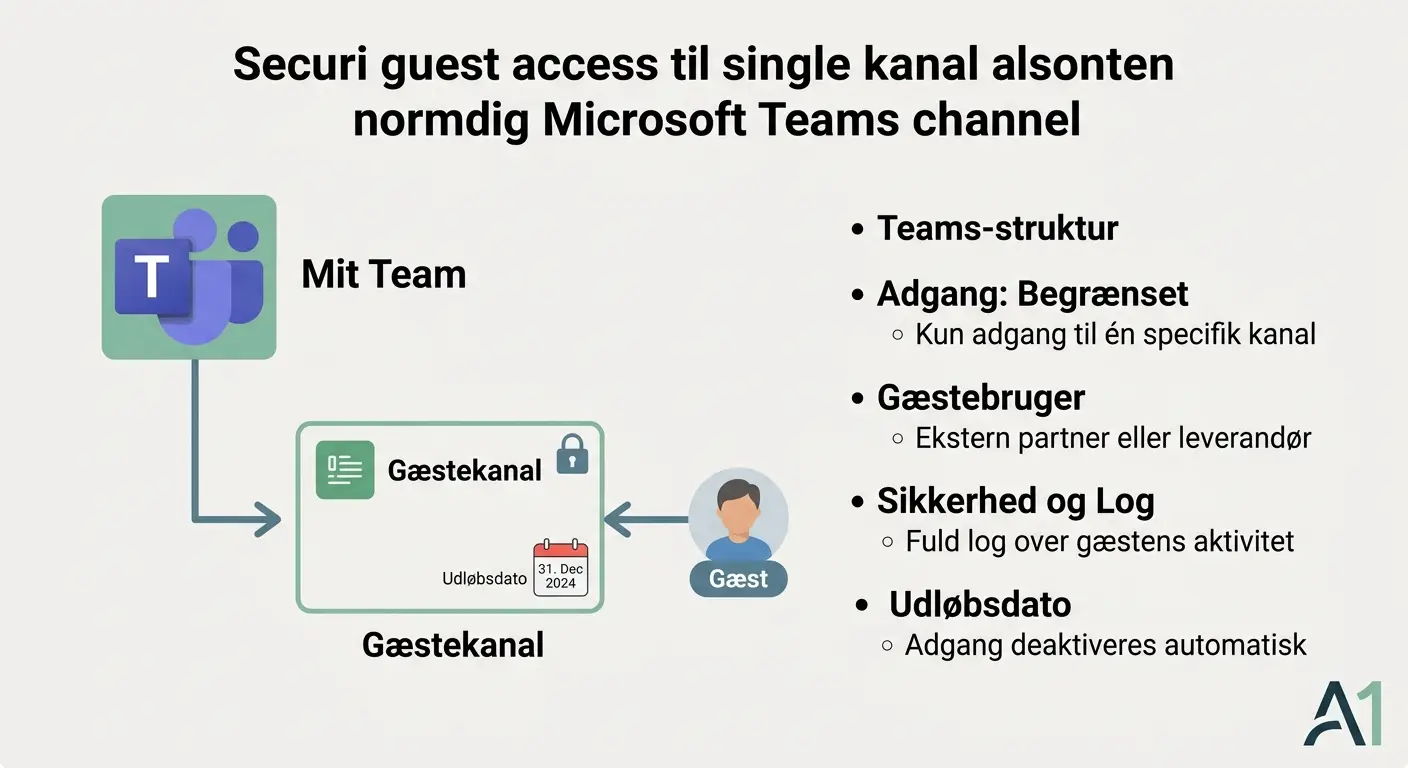 Securi guest access til single kanal alsonten normdig Microsoft Teams channel

T

Mit Team

Gæstekanal

Udløbsdato

31. Dec 2024

Gæst

Gæstekanal

• Teams-struktur
• Adgang: Begrænset
 ○ Kun adgang til én specifik kanal
• Gæstebruger
 ○ Ekstern partner eller leverandør
• Sikkerhed og Log
 ○ Fuld log over gæstens aktivitet
• Udløbsdato
 ○ Adgang deaktiveres automatisk

A1